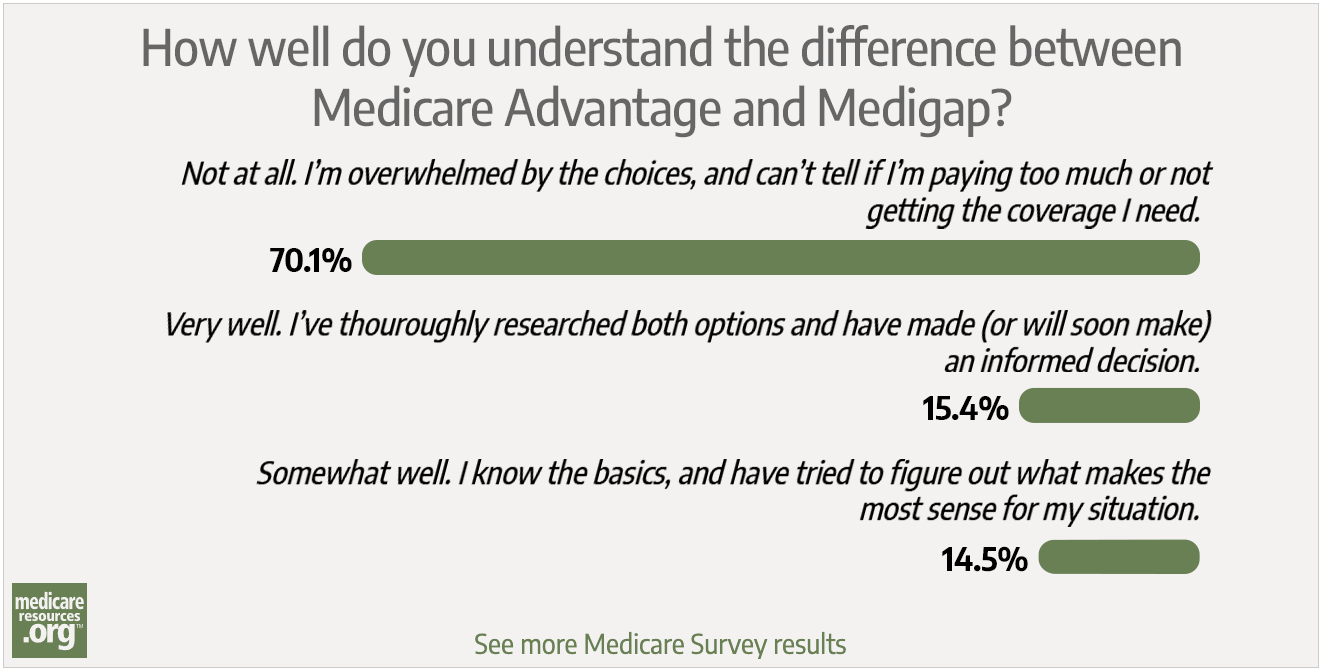 How well do you understand the difference between Medicare Advantage and Medigap?

Not at all. I'm overwhelmed by the choices, and can't tell if I'm paying too much or not getting the coverage I need.

70.1%

Very well. I've thouroughly researched both options and have made (or will soon make) an informed decision.

15.4%

Somewhat well. I know the basics, and have tried to figure out what makes the most sense for my situation.

14.5%

medicare resources .org™

See more Medicare Survey results